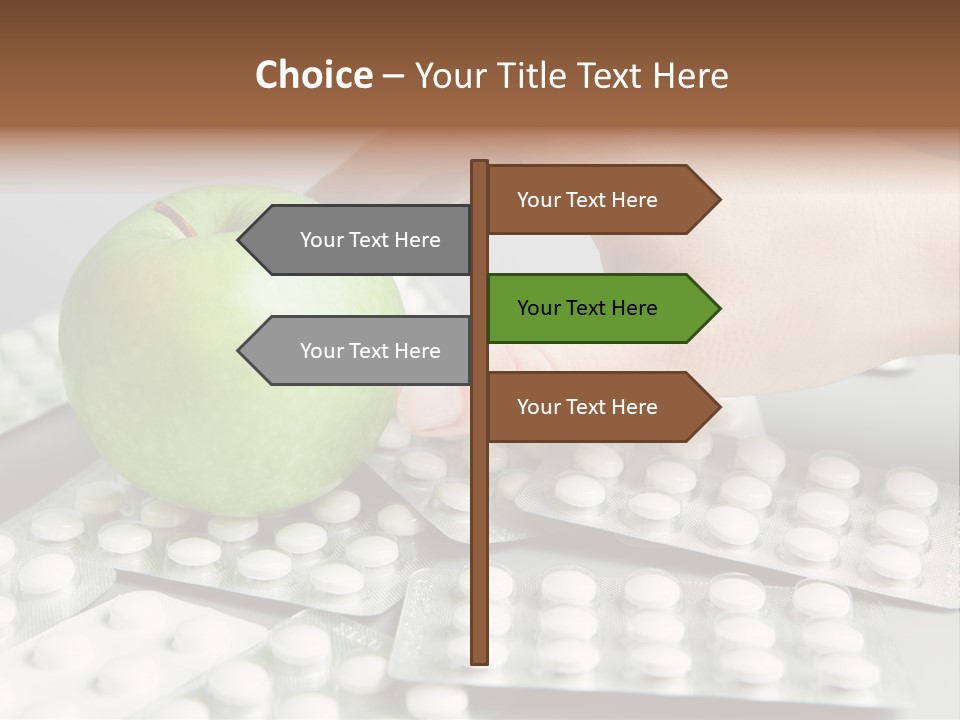 Choice – Your Title Text Here

Your Text Here

Your Text Here

Your Text Here

Your Text Here

Your Text Here